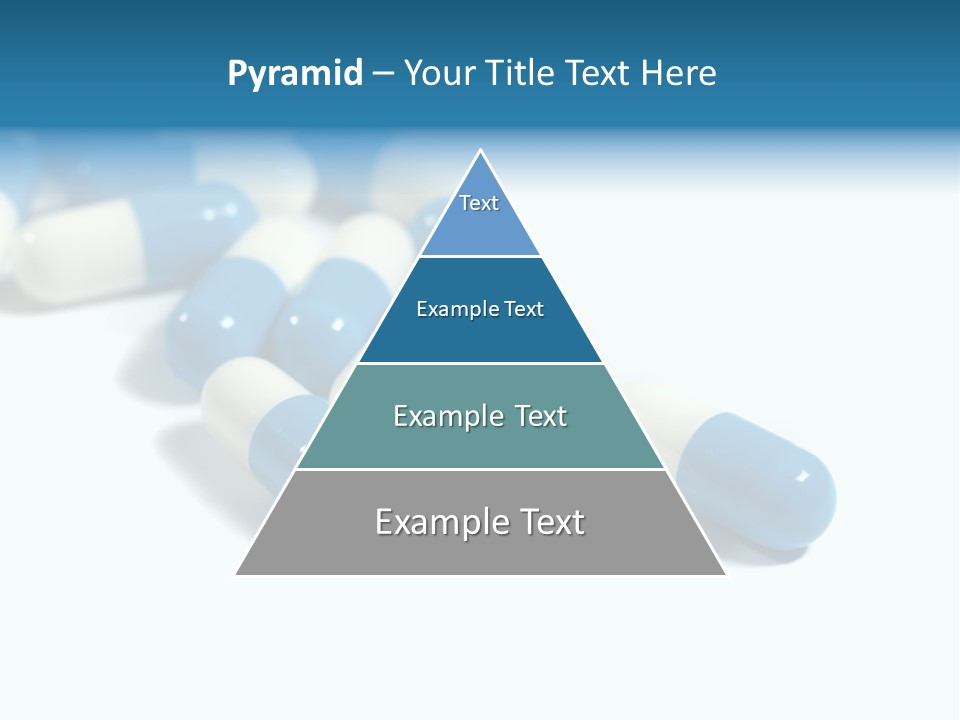 Pyramid – Your Title Text Here

Text

Example Text

Example Text

Example Text